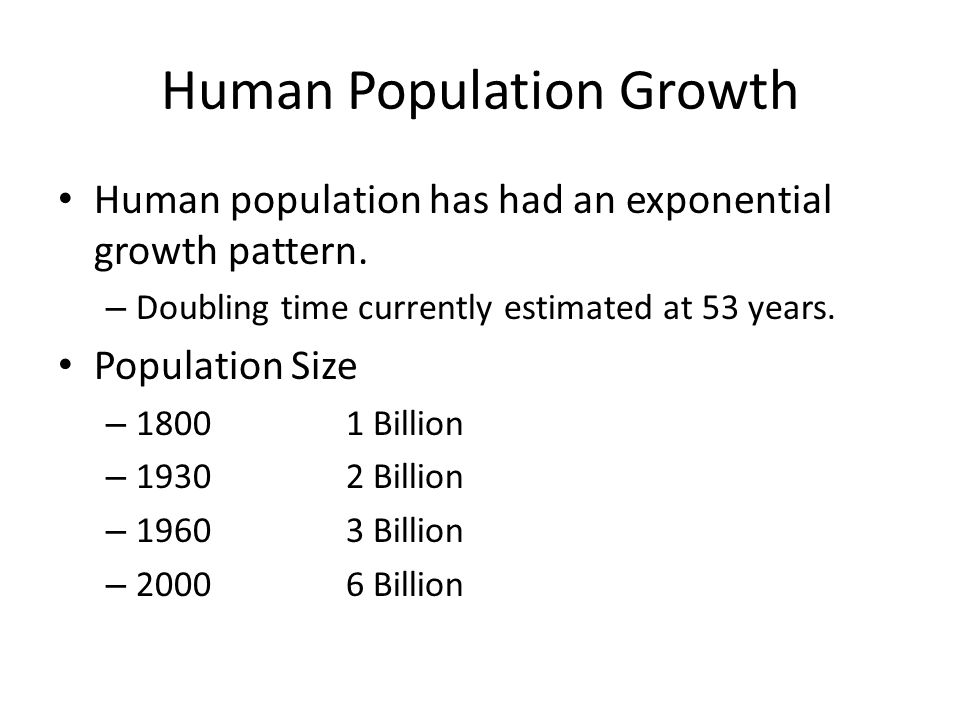 Human Population Growth

• Human population has had an exponential growth pattern.
– Doubling time currently estimated at 53 years.

• Population Size
– 1800 1 Billion
– 1930 2 Billion
– 1960 3 Billion
– 2000 6 Billion